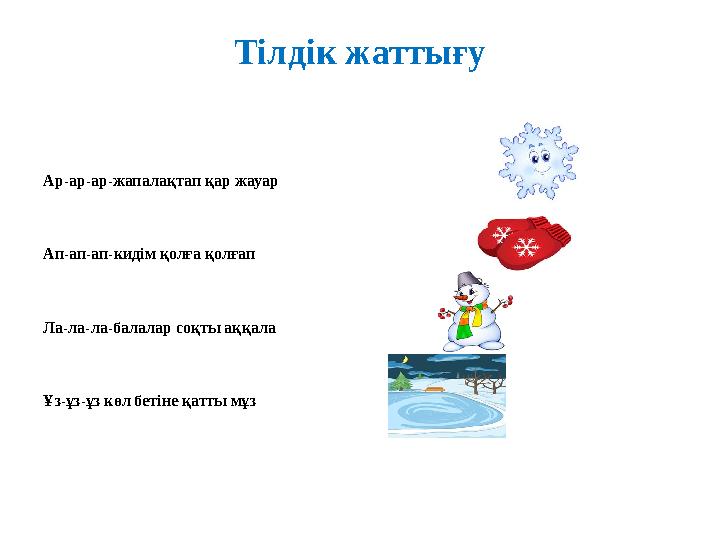 Тілдік жаттығу

Ар-ар-ар-жапалақтап қар жауар

Ап-ап-ап-кидім қолға қолғап

Ла-ла-ла-балалар соқты аққала

Ұз-ұз-ұз көл бетіне қатты мұз